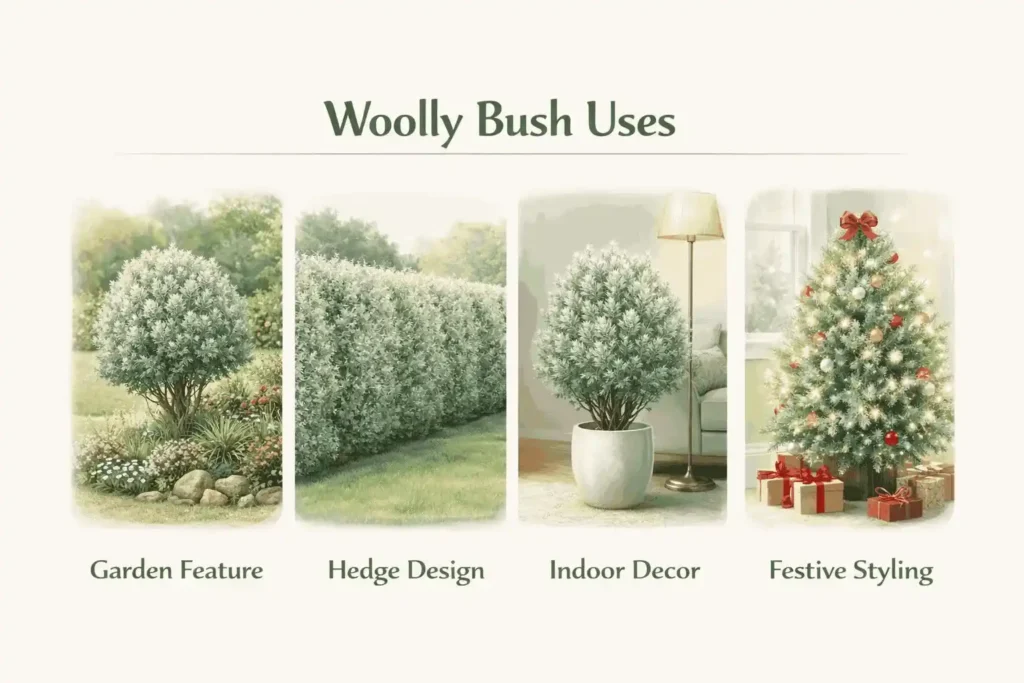 Woolly Bush Uses

Garden Feature

Hedge Design

Indoor Decor

Festive Styling